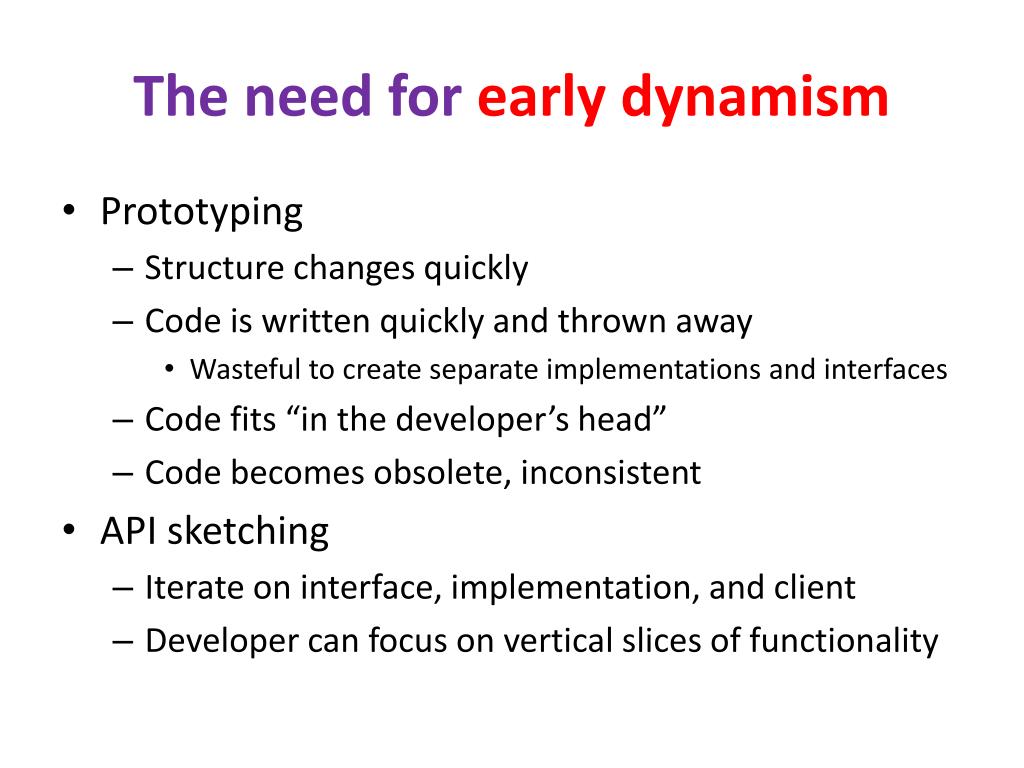 The need for early dynamism

• Prototyping
  – Structure changes quickly
  – Code is written quickly and thrown away
    • Wasteful to create separate implementations and interfaces
  – Code fits “in the developer’s head”
  – Code becomes obsolete, inconsistent
• API sketching
  – Iterate on interface, implementation, and client
  – Developer can focus on vertical slices of functionality